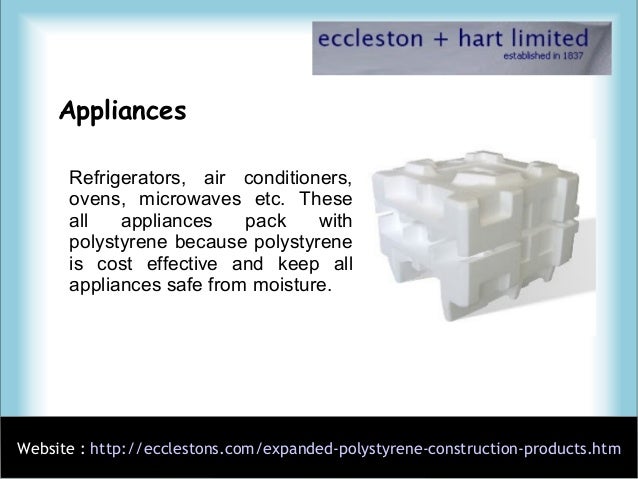 eccleston + hart limited
established in 1837

Appliances

Refrigerators, air conditioners, ovens, microwaves etc. These all appliances pack with polystyrene because polystyrene is cost effective and keep all appliances safe from moisture.

Website : http://ecclestons.com/expanded-polystyrene-construction-products.htm